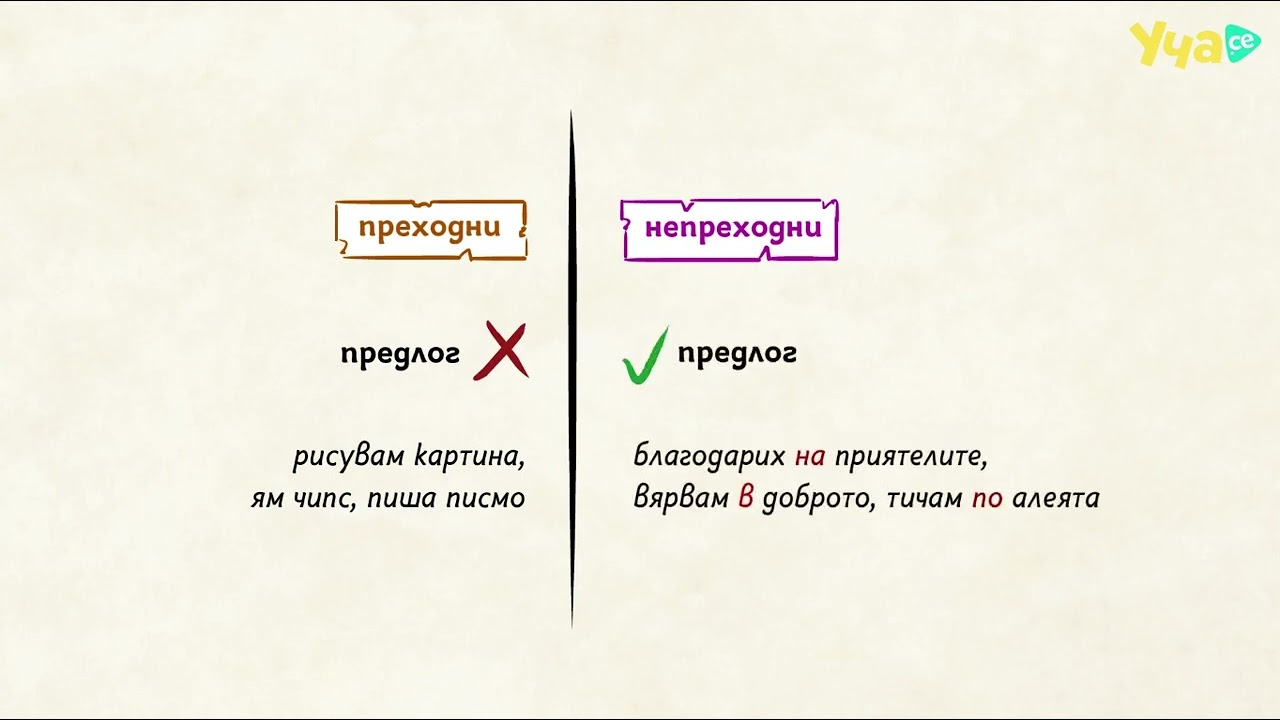 Уча се

преходни

предлог

рисувам картина, ям чипс, пиша писмо

непреходни

предлог

благодарих на приятелите, вярвам в доброто, тичам по алеята